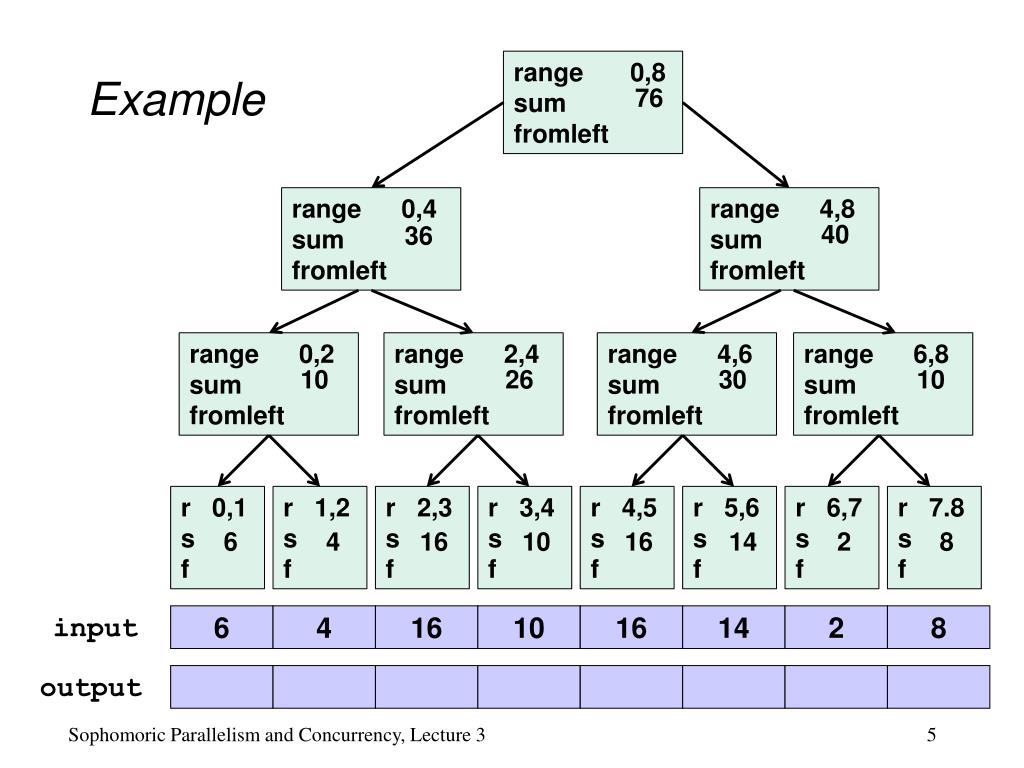 Example

range 0,8
sum 76
fromleft

range 0,4
sum 36
fromleft

range 4,8
sum 40
fromleft

range 0,2
sum 10
fromleft

range 2,4
sum 26
fromleft

range 4,6
sum 30
fromleft

range 6,8
sum 10
fromleft

r 0,1
s 6
f

r 1,2
s 4
f

r 2,3
s 16
f

r 3,4
s 10
f

r 4,5
s 16
f

r 5,6
s 14
f

r 6,7
s 2
f

r 7.8
s 8
f

| input | 6 | 4 | 16 | 10 | 16 | 14 | 2 | 8 |
|---|---|---|---|---|---|---|---|---|
| output | | | | | | | | |

Sophomoric Parallelism and Concurrency, Lecture 3

5